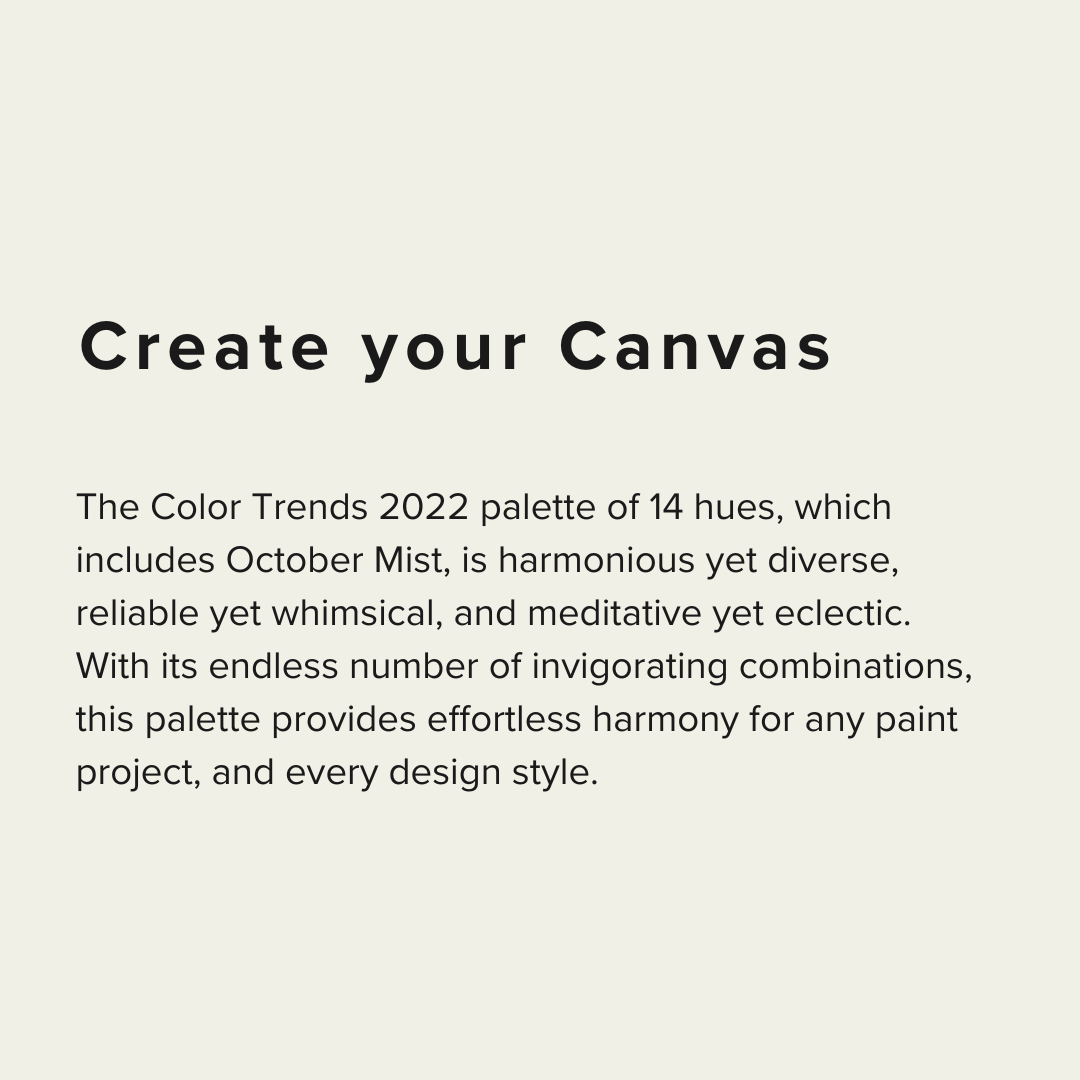 Create your Canvas

The Color Trends 2022 palette of 14 hues, which includes October Mist, is harmonious yet diverse, reliable yet whimsical, and meditative yet eclectic. With its endless number of invigorating combinations, this palette provides effortless harmony for any paint project, and every design style.